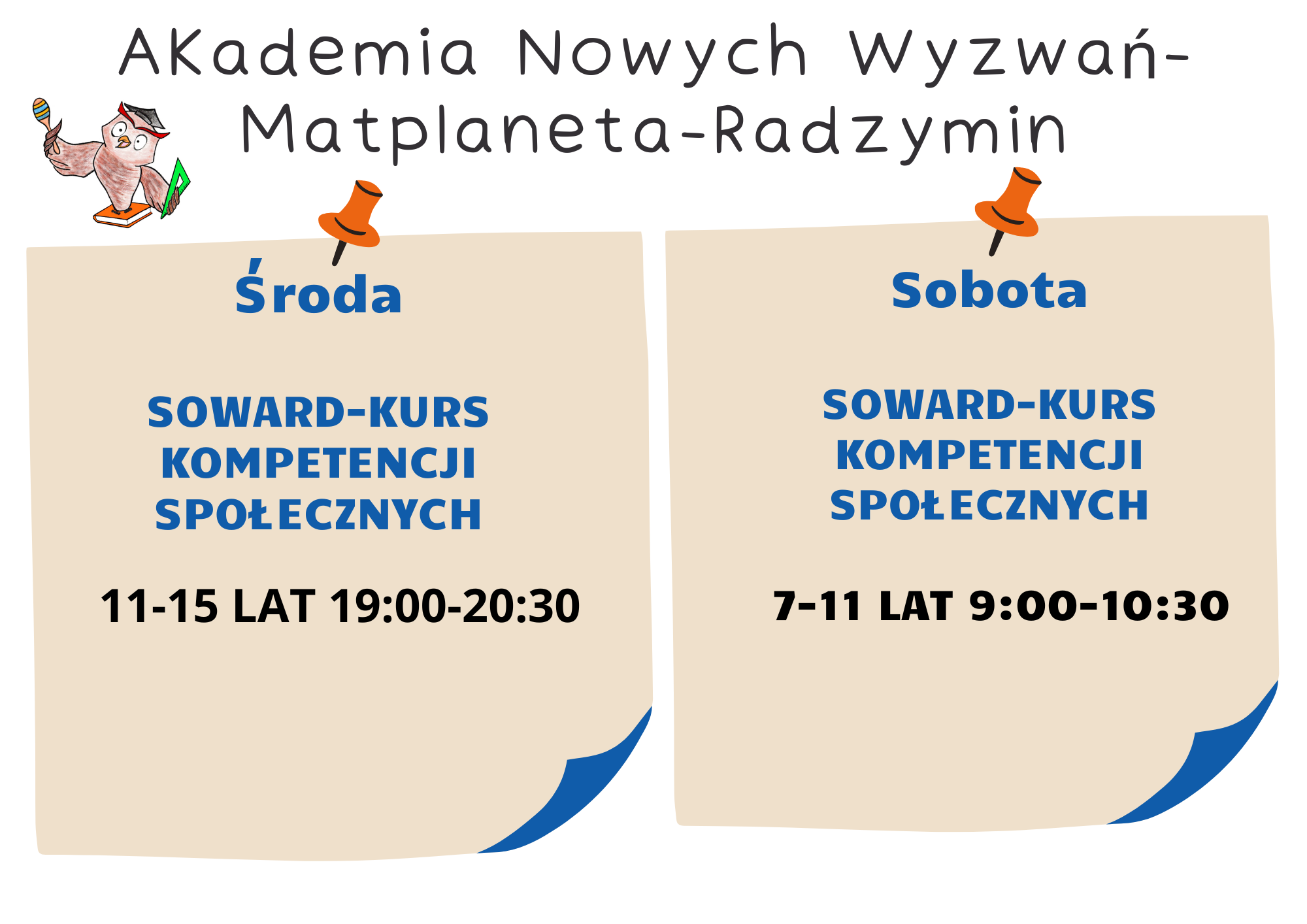 Akademia Nowych Wyzwań-Matplaneta-Radzymin

Środa

SOWARD-KURS KOMPETENCJI SPOŁECZNYCH

11-15 LAT 19:00-20:30

Sobota

SOWARD-KURS KOMPETENCJI SPOŁECZNYCH

7-11 LAT 9:00-10:30